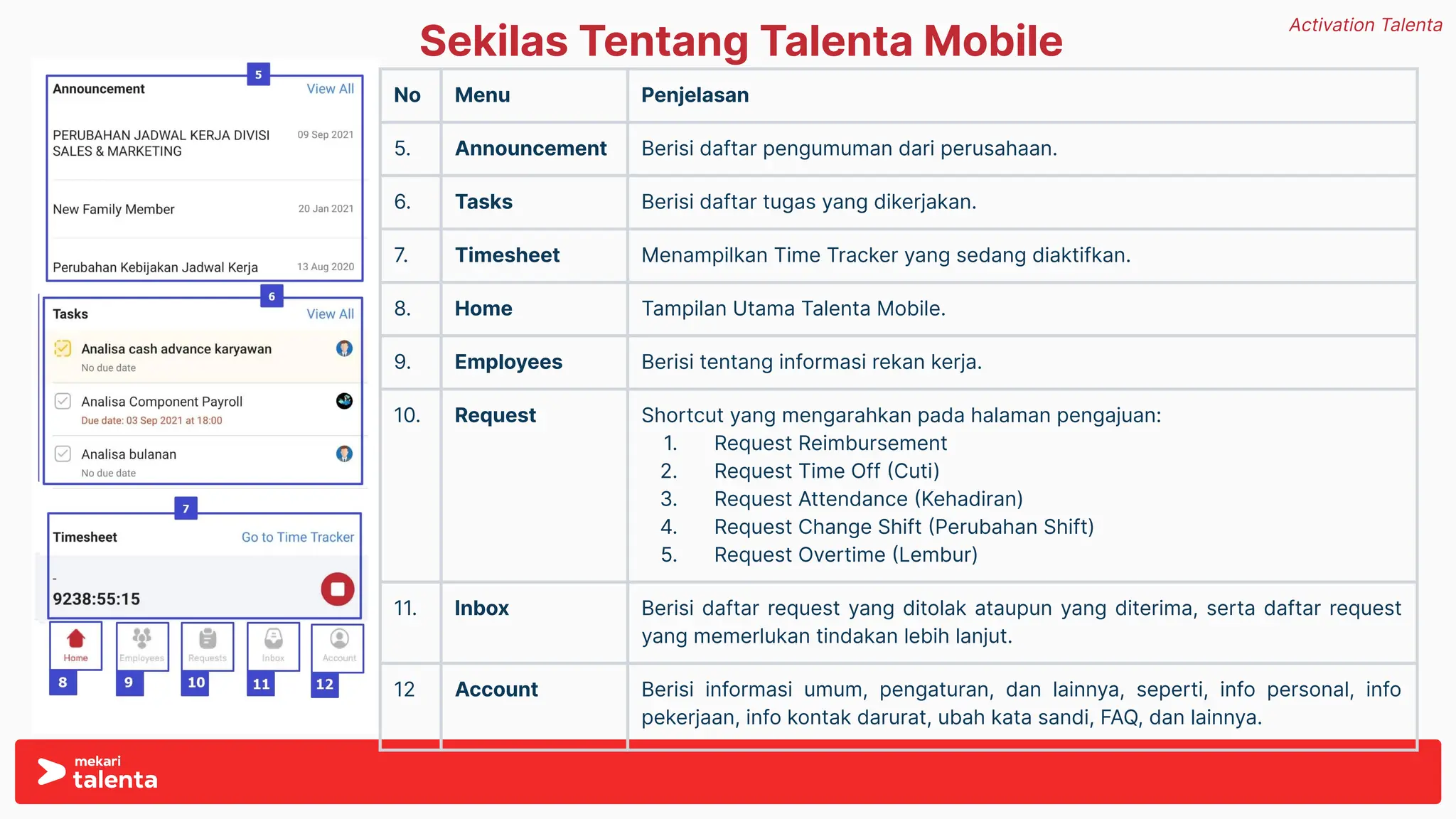 Activation Talenta

Sekilas Tentang Talenta Mobile

5
Announcement View All
PERUBAHAN JADWAL KERJA DIVISI SALES & MARKETING 09 Sep 2021
New Family Member 20 Jan 2021
Perubahan Kebijakan Jadwal Kerja 13 Aug 2020

6
Tasks View All
Analisa cash advance karyawan
No due date
Analisa Component Payroll
Due date: 03 Sep 2021 at 18:00
Analisa bulanan
No due date

7
Timesheet Go to Time Tracker
-
9238:55:15

Home Employees Requests Inbox Account
8 9 10 11 12

| No | Menu | Penjelasan |
|---|---|---|
| 5. | Announcement | Berisi daftar pengumuman dari perusahaan. |
| 6. | Tasks | Berisi daftar tugas yang dikerjakan. |
| 7. | Timesheet | Menampilkan Time Tracker yang sedang diaktifkan. |
| 8. | Home | Tampilan Utama Talenta Mobile. |
| 9. | Employees | Berisi tentang informasi rekan kerja. |
| 10. | Request | Shortcut yang mengarahkan pada halaman pengajuan: 1. Request Reimbursement 2. Request Time Off (Cuti) 3. Request Attendance (Kehadiran) 4. Request Change Shift (Perubahan Shift) 5. Request Overtime (Lembur) |
| 11. | Inbox | Berisi daftar request yang ditolak ataupun yang diterima, serta daftar request yang memerlukan tindakan lebih lanjut. |
| 12 | Account | Berisi informasi umum, pengaturan, dan lainnya, seperti, info personal, info pekerjaan, info kontak darurat, ubah kata sandi, FAQ, dan lainnya. |

mekari talenta